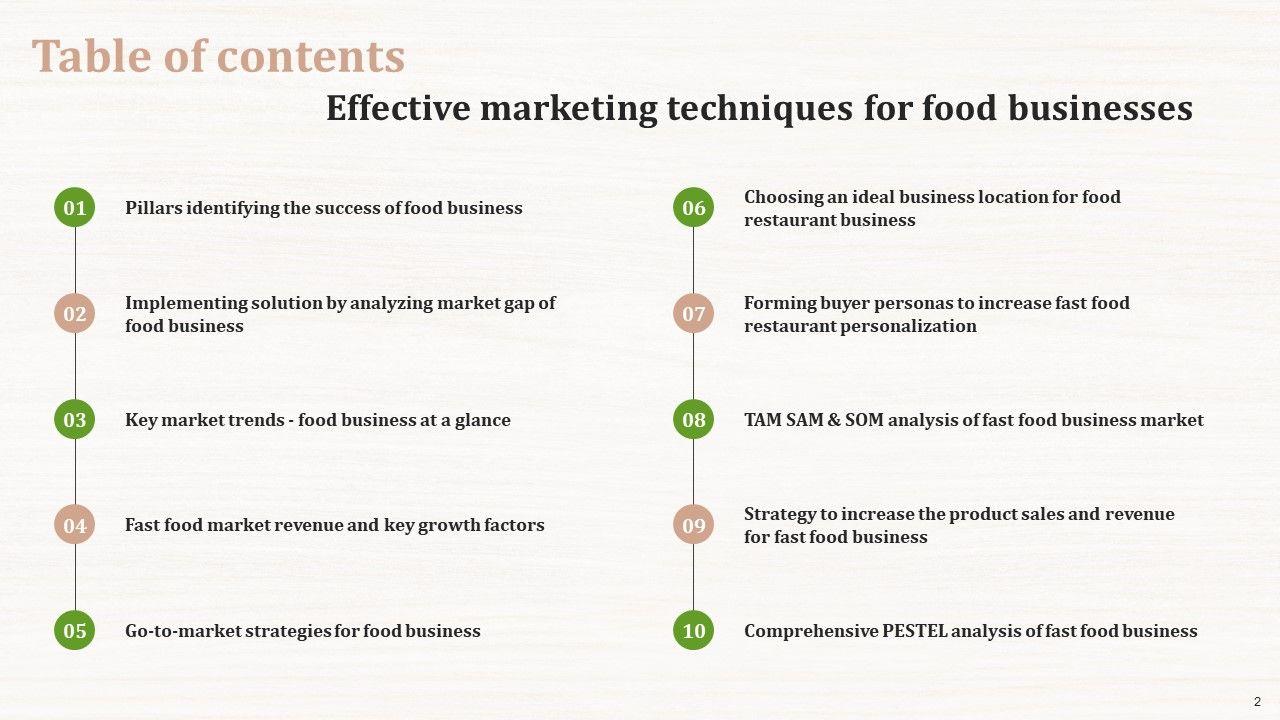 Table of contents

Effective marketing techniques for food businesses

01 Pillars identifying the success of food business

02 Implementing solution by analyzing market gap of food business

03 Key market trends - food business at a glance

04 Fast food market revenue and key growth factors

05 Go-to-market strategies for food business

06 Choosing an ideal business location for food restaurant business

07 Forming buyer personas to increase fast food restaurant personalization

08 TAM SAM & SOM analysis of fast food business market

09 Strategy to increase the product sales and revenue for fast food business

10 Comprehensive PESTEL analysis of fast food business

2